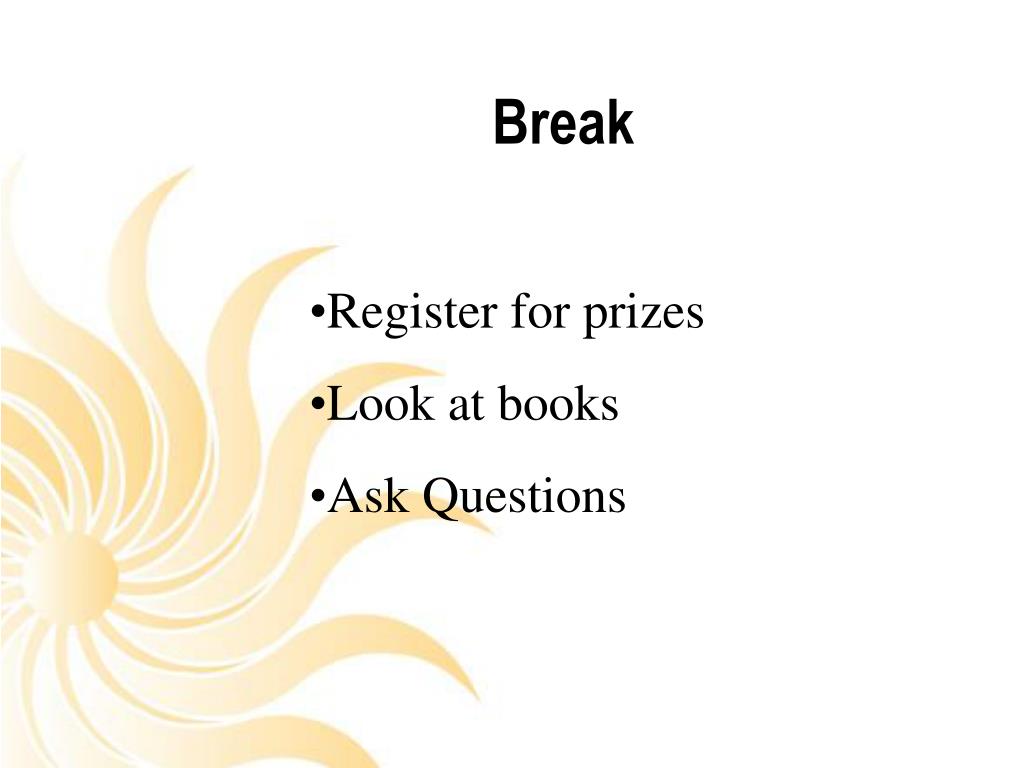 Break

•Register for prizes

•Look at books

•Ask Questions